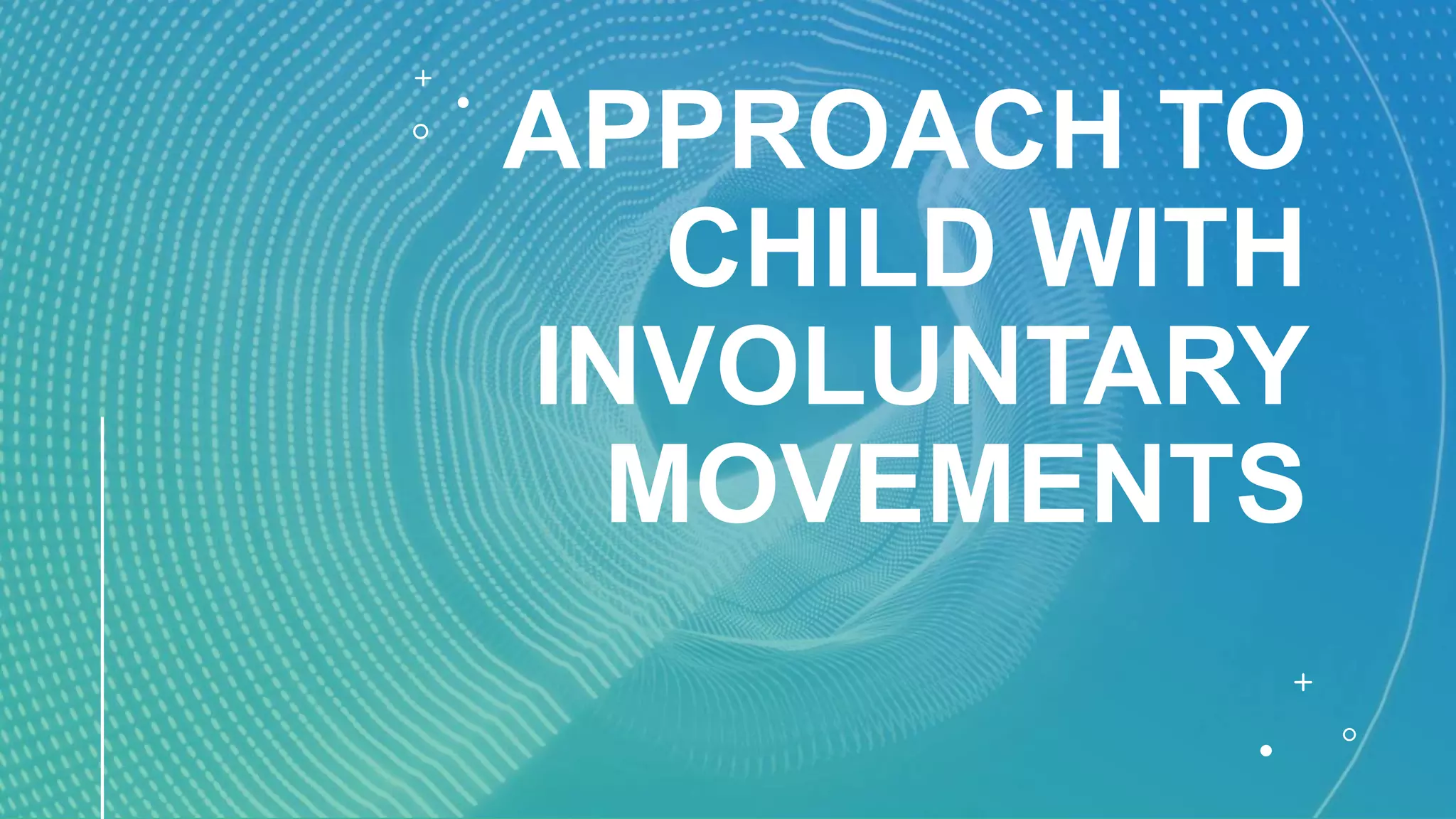 APPROACH TO CHILD WITH INVOLUNTARY MOVEMENTS